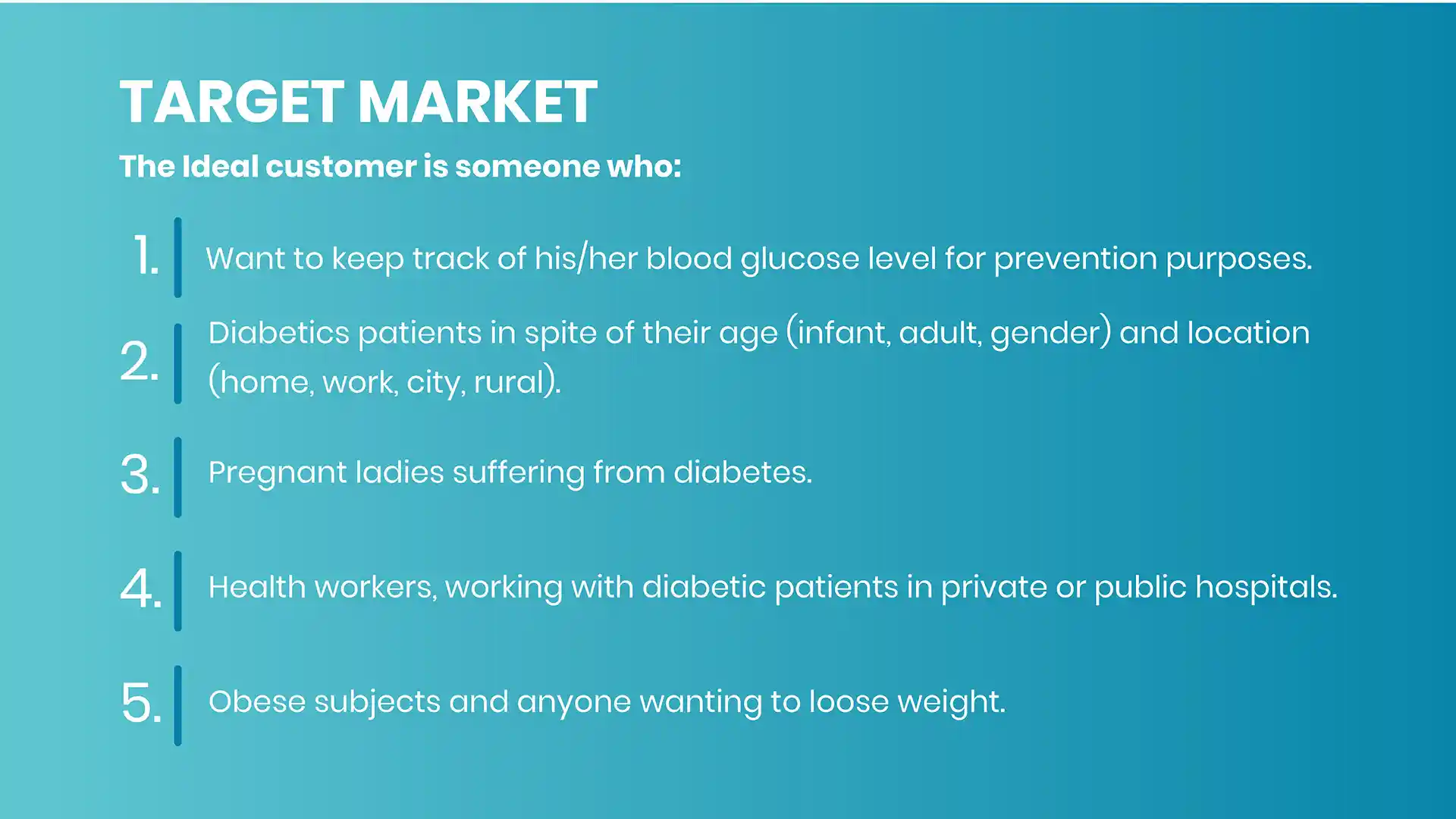 TARGET MARKET

The Ideal customer is someone who:

1. Want to keep track of his/her blood glucose level for prevention purposes.

2. Diabetics patients in spite of their age (infant, adult, gender) and location (home, work, city, rural).

3. Pregnant ladies suffering from diabetes.

4. Health workers, working with diabetic patients in private or public hospitals.

5. Obese subjects and anyone wanting to loose weight.